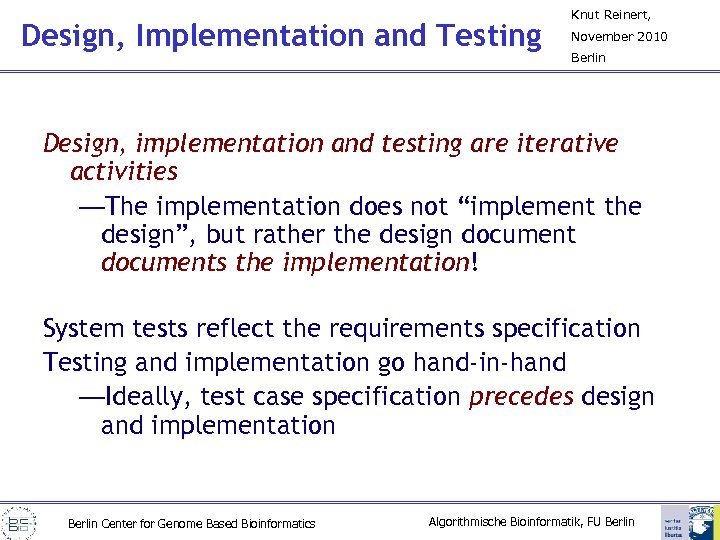 Design, Implementation and Testing

Knut Reinert, November 2010 Berlin

Design, implementation and testing are iterative activities

—The implementation does not “implement the design”, but rather the design document documents the implementation!

System tests reflect the requirements specification

Testing and implementation go hand-in-hand

—Ideally, test case specification precedes design and implementation

Berlin Center for Genome Based Bioinformatics

Algorithmische Bioinformatik, FU Berlin